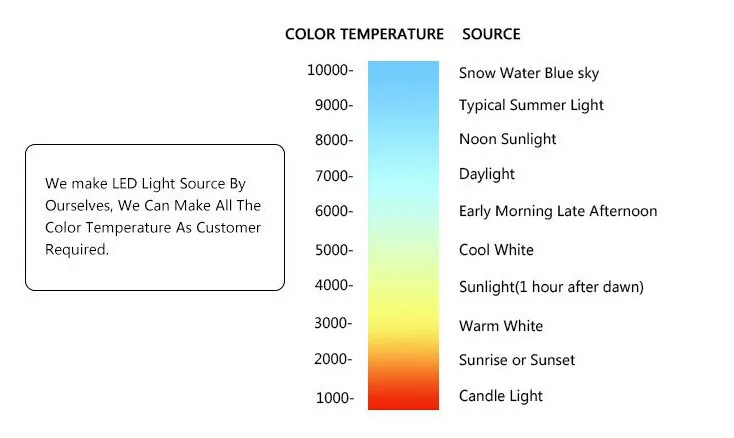 We make LED Light Source By Ourselves, We Can Make All The Color Temperature As Customer Required.

| COLOR TEMPERATURE | SOURCE |
|---|---|
| 10000- | Snow Water Blue sky |
| 9000- | Typical Summer Light |
| 8000- | Noon Sunlight |
| 7000- | Daylight |
| 6000- | Early Morning Late Afternoon |
| 5000- | Cool White |
| 4000- | Sunlight(1 hour after dawn) |
| 3000- | Warm White |
| 2000- | Sunrise or Sunset |
| 1000- | Candle Light |